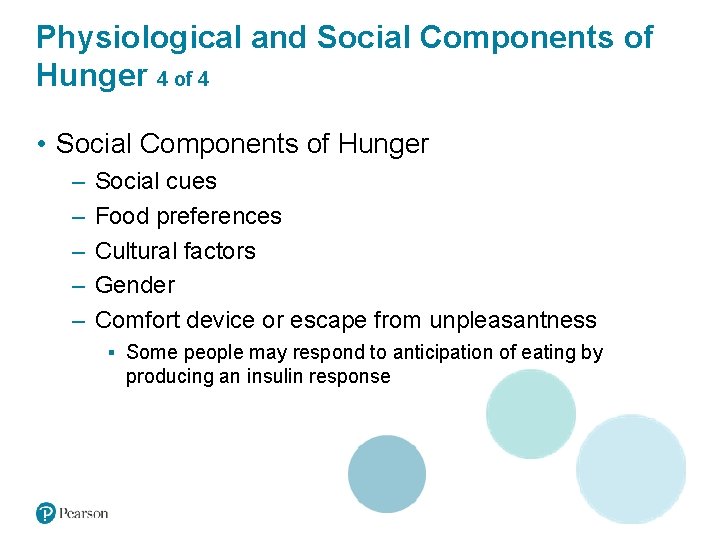 Physiological and Social Components of Hunger 4 of 4

• Social Components of Hunger
– Social cues
– Food preferences
– Cultural factors
– Gender
– Comfort device or escape from unpleasantness
▪ Some people may respond to anticipation of eating by producing an insulin response

Pearson